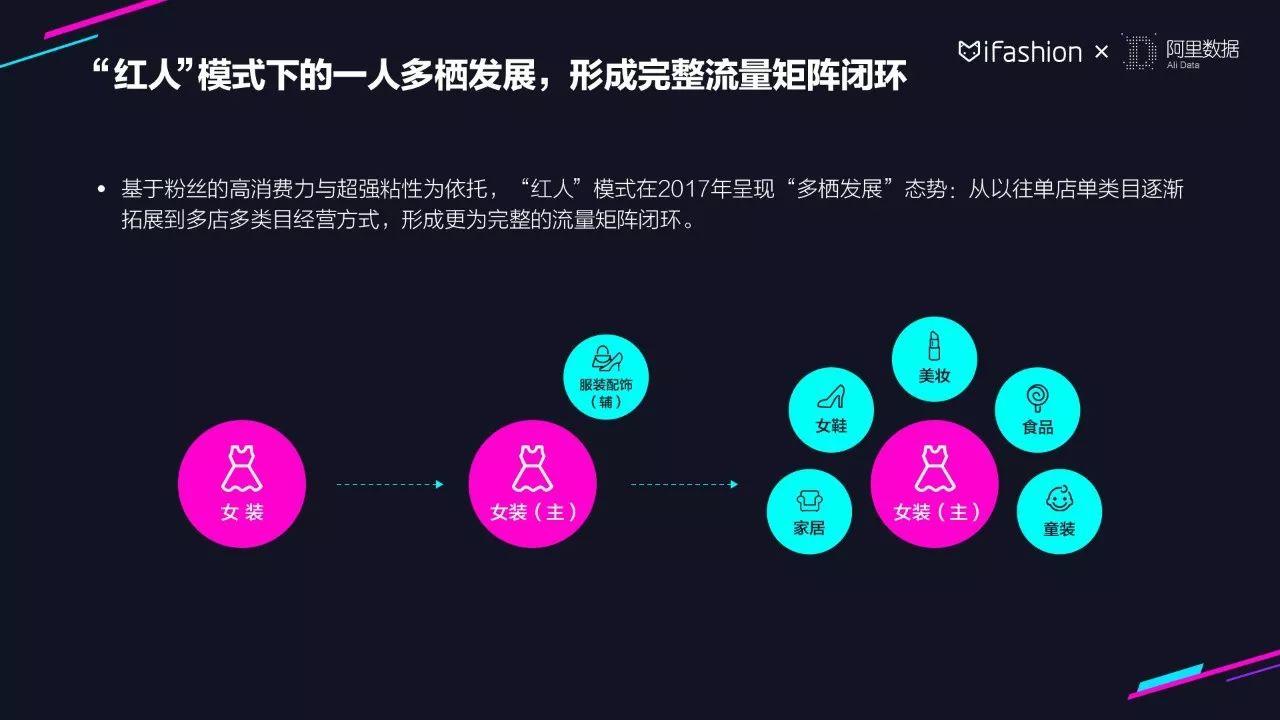 ifashion × 阿里数据 Ali Data

“红人”模式下的一人多栖发展，形成完整流量矩阵闭环

• 基于粉丝的高消费力与超强粘性为依托，“红人”模式在2017年呈现“多栖发展”态势：从以往单店单类目逐渐拓展到多店多类目经营方式，形成更为完整的流量矩阵闭环。

女 装

服装配饰（辅）

女装（主）

美妆

女鞋

食品

家居

女装（主）

童装